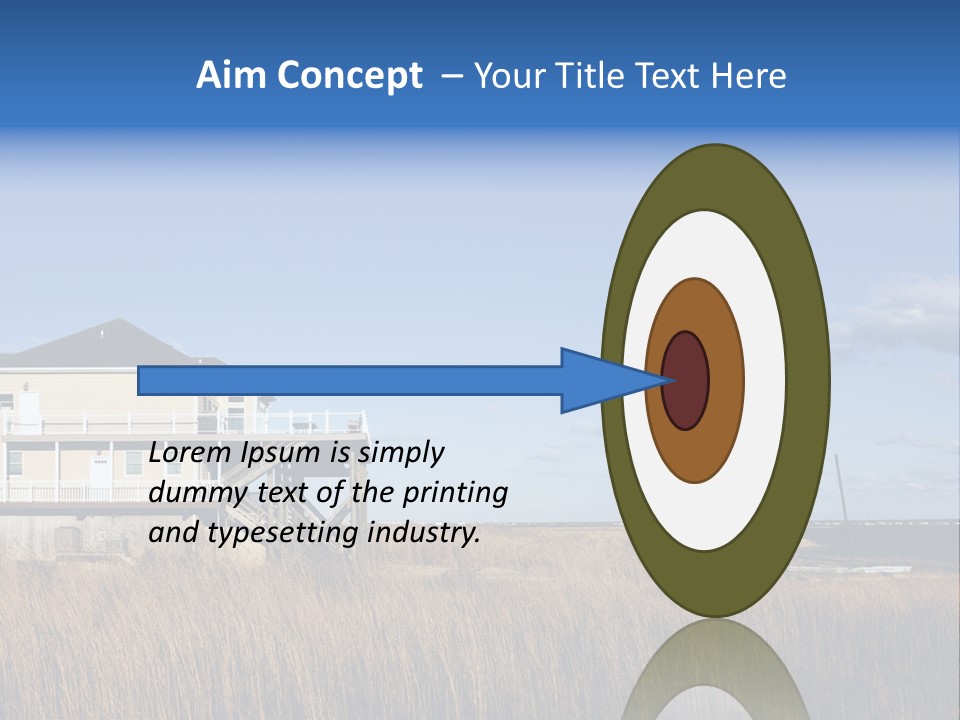 Aim Concept – Your Title Text Here

Lorem Ipsum is simply dummy text of the printing and typesetting industry.